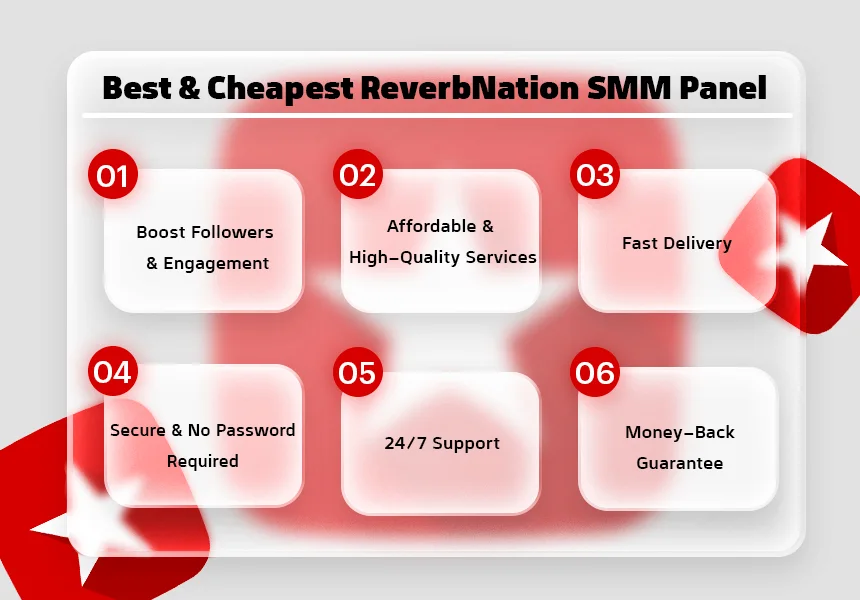 Best & Cheapest ReverbNation SMM Panel

01
Boost Followers & Engagement

02
Affordable & High-Quality Services

03
Fast Delivery

04
Secure & No Password Required

05
24/7 Support

06
Money-Back Guarantee